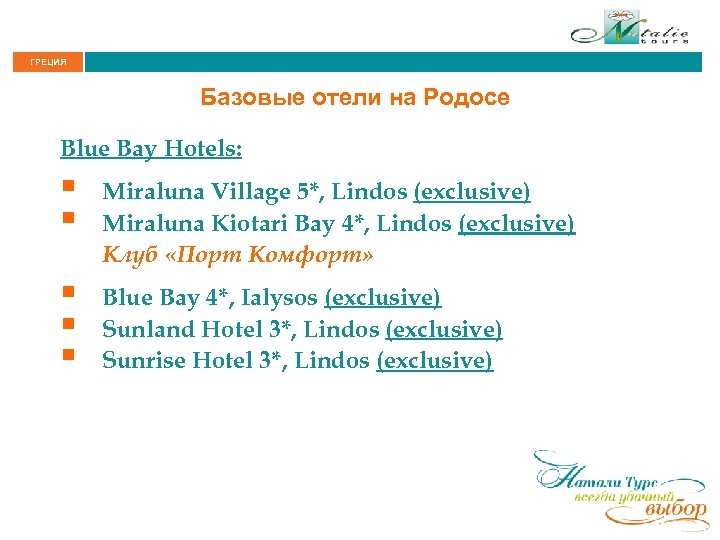 Natalie tours

ГРЕЦИЯ

Базовые отели на Родосе

Blue Bay Hotels:

Miraluna Village 5*, Lindos (exclusive)
Miraluna Kiotari Bay 4*, Lindos (exclusive)
Клуб «Порт Комфорт»

Blue Bay 4*, Ialysos (exclusive)
Sunland Hotel 3*, Lindos (exclusive)
Sunrise Hotel 3*, Lindos (exclusive)

Натали Турс
всегда удачный
выбор